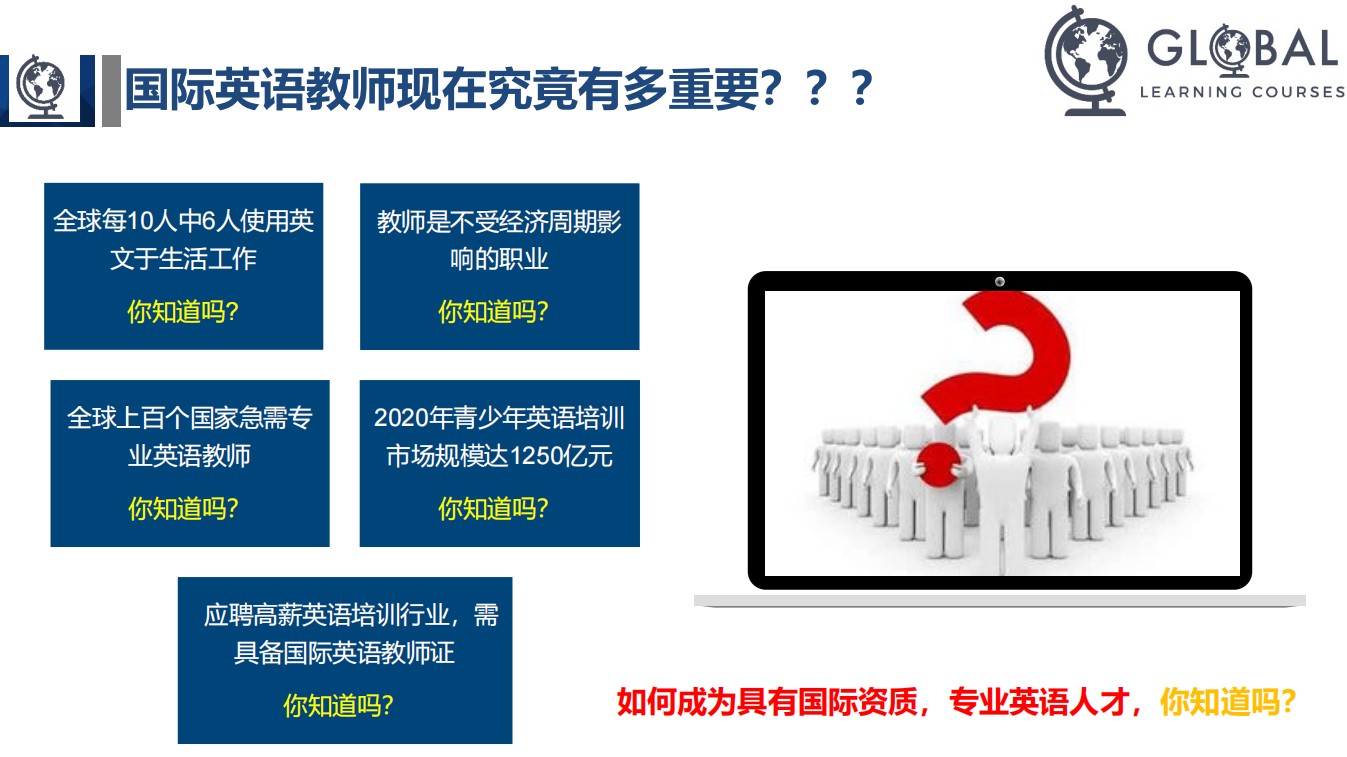 国际英语教师现在究竟有多重要？？？

GLOBAL
LEARNING COURSES

全球每10人中6人使用英文于生活工作
你知道吗?

教师是不受经济周期影响的职业
你知道吗?

全球上百个国家急需专业英语教师
你知道吗?

2020年青少年英语培训市场规模达1250亿元
你知道吗?

应聘高薪英语培训行业，需具备国际英语教师证
你知道吗?

如何成为具有国际资质，专业英语人才，你知道吗?